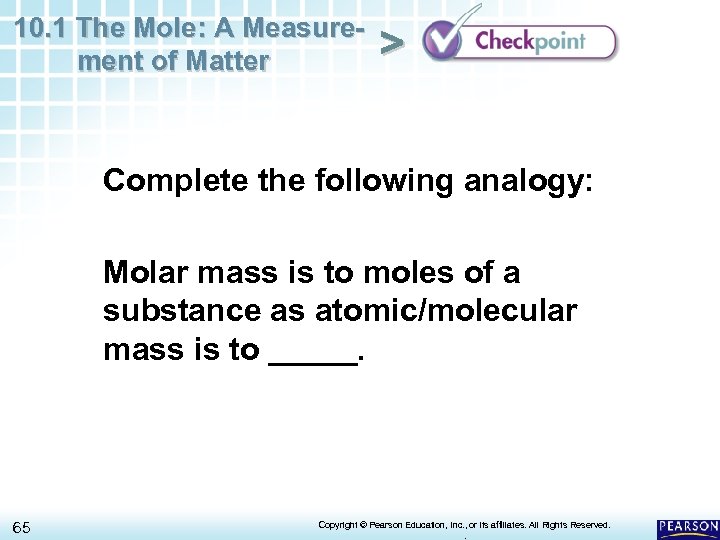 10.1 The Mole: A Measurement of Matter > Checkpoint

Complete the following analogy:

Molar mass is to moles of a substance as atomic/molecular mass is to _____.

65

Copyright © Pearson Education, Inc., or its affiliates. All Rights Reserved.

PEARSON